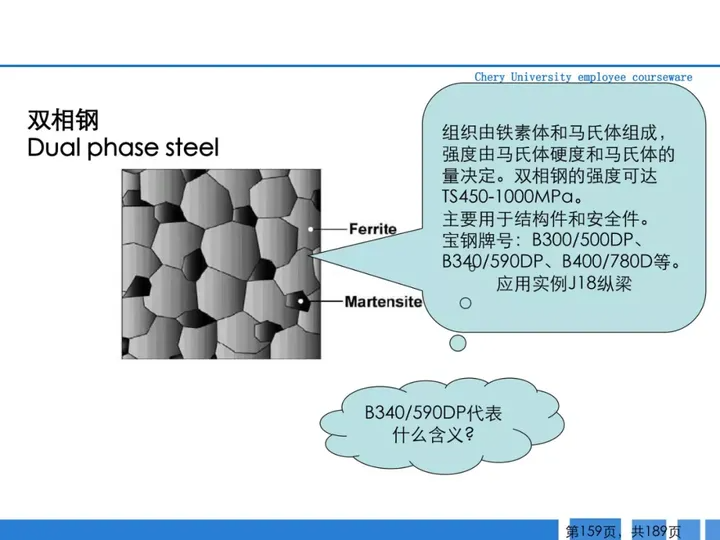 Chery University employee courseware

双相钢
Dual phase steel

Ferrite

Martensite

组织由铁素体和马氏体组成，强度由马氏体硬度和马氏体的量决定。双相钢的强度可达TS450-1000MPa。
主要用于结构件和安全件。
宝钢牌号：B300/500DP、B340/590DP、B400/780D等。
应用实例J18纵梁

B340/590DP代表什么含义？

第159页，共189页